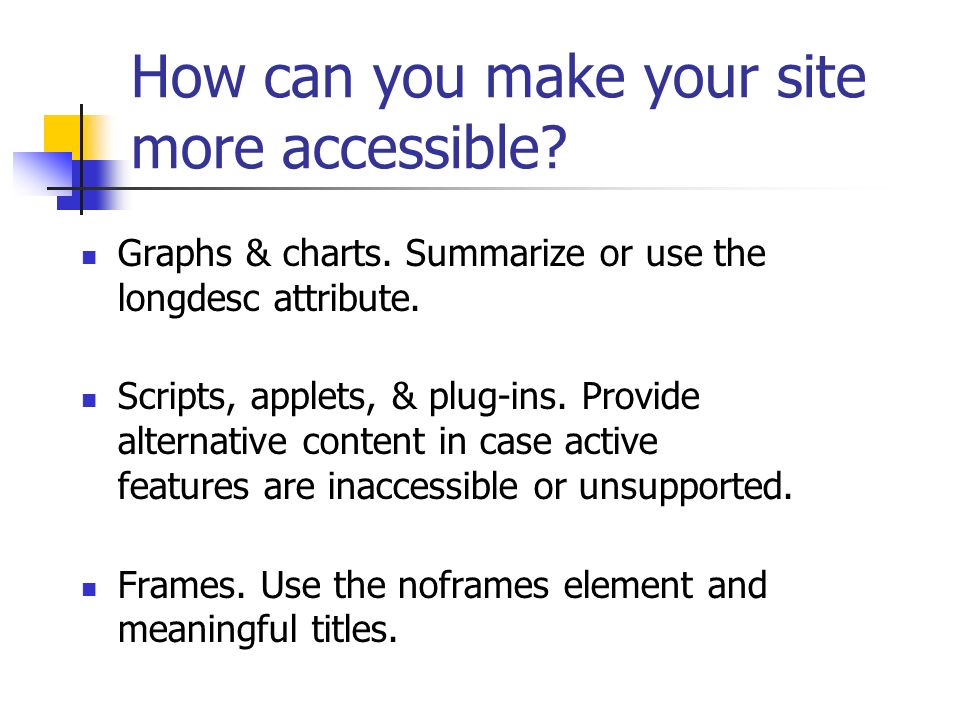 How can you make your site more accessible?

- Graphs & charts. Summarize or use the longdesc attribute.

- Scripts, applets, & plug-ins. Provide alternative content in case active features are inaccessible or unsupported.

- Frames. Use the noframes element and meaningful titles.